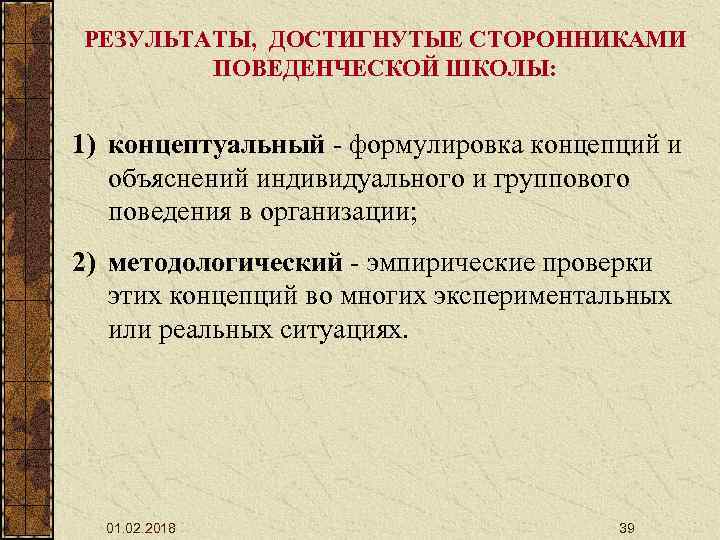 РЕЗУЛЬТАТЫ, ДОСТИГНУТЫЕ СТОРОННИКАМИ ПОВЕДЕНЧЕСКОЙ ШКОЛЫ:

1) концептуальный - формулировка концепций и объяснений индивидуального и группового поведения в организации;

2) методологический - эмпирические проверки этих концепций во многих экспериментальных или реальных ситуациях.

01.02.2018

39